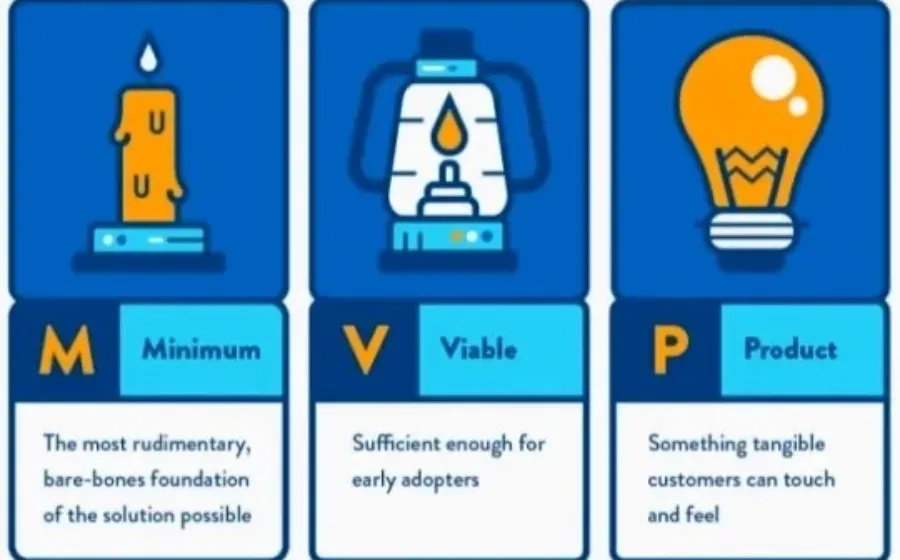 M Minimum

The most rudimentary, bare-bones foundation of the solution possible

V Viable

Sufficient enough for early adopters

P Product

Something tangible customers can touch and feel